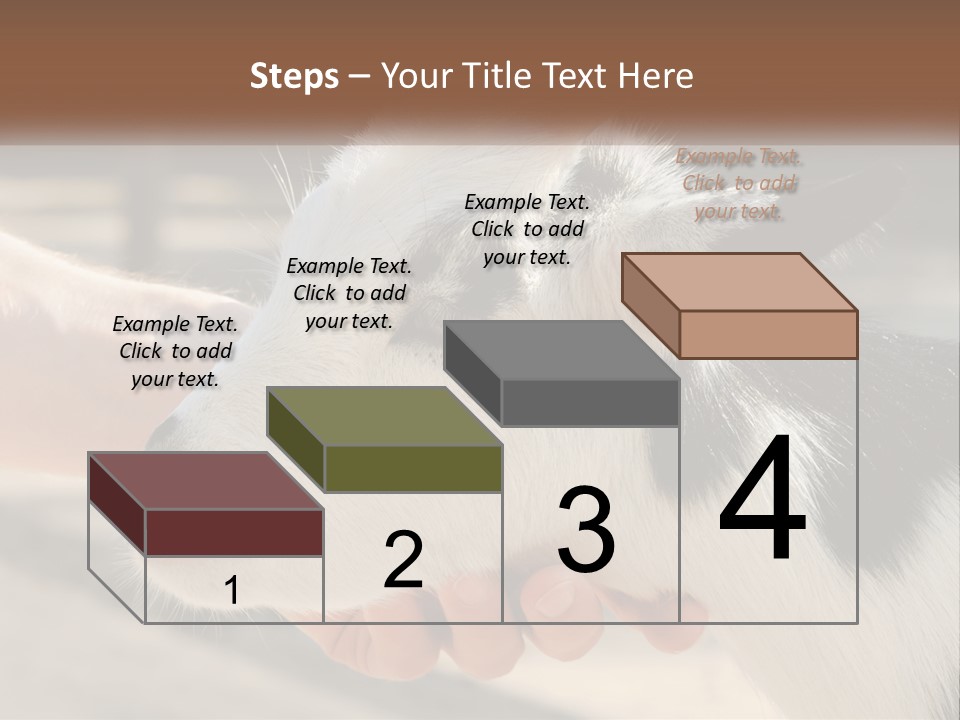 Steps – Your Title Text Here

Example Text. Click to add your text.

Example Text. Click to add your text.

Example Text. Click to add your text.

Example Text. Click to add your text.

1

2

3

4